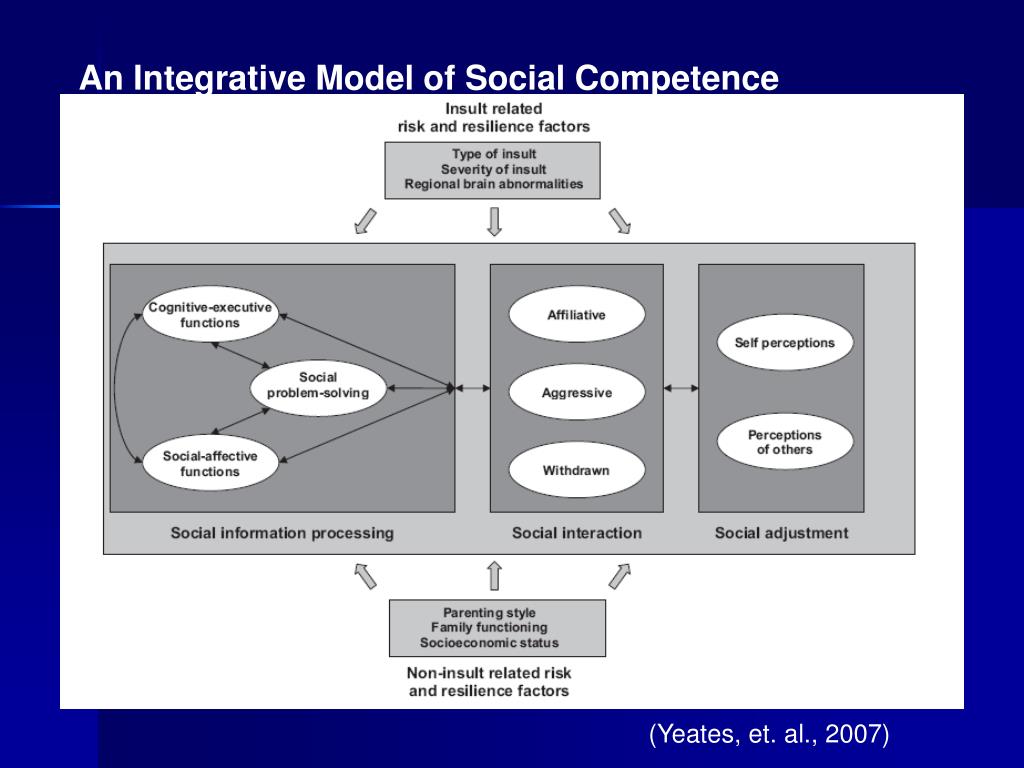 An Integrative Model of Social Competence

Insult related
risk and resilience factors

Type of insult
Severity of insult
Regional brain abnormalities

Cognitive-executive functions

Social problem-solving

Social-affective functions

Social information processing

Affiliative

Aggressive

Withdrawn

Social interaction

Self perceptions

Perceptions of others

Social adjustment

Parenting style
Family functioning
Socioeconomic status

Non-insult related risk
and resilience factors

(Yeates, et. al., 2007)